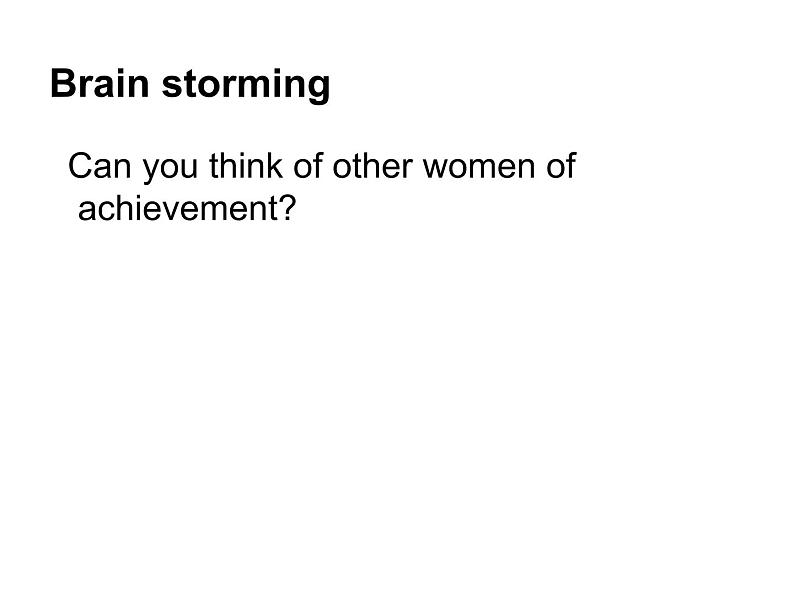 Brain storming

Can you think of other women of achievement?